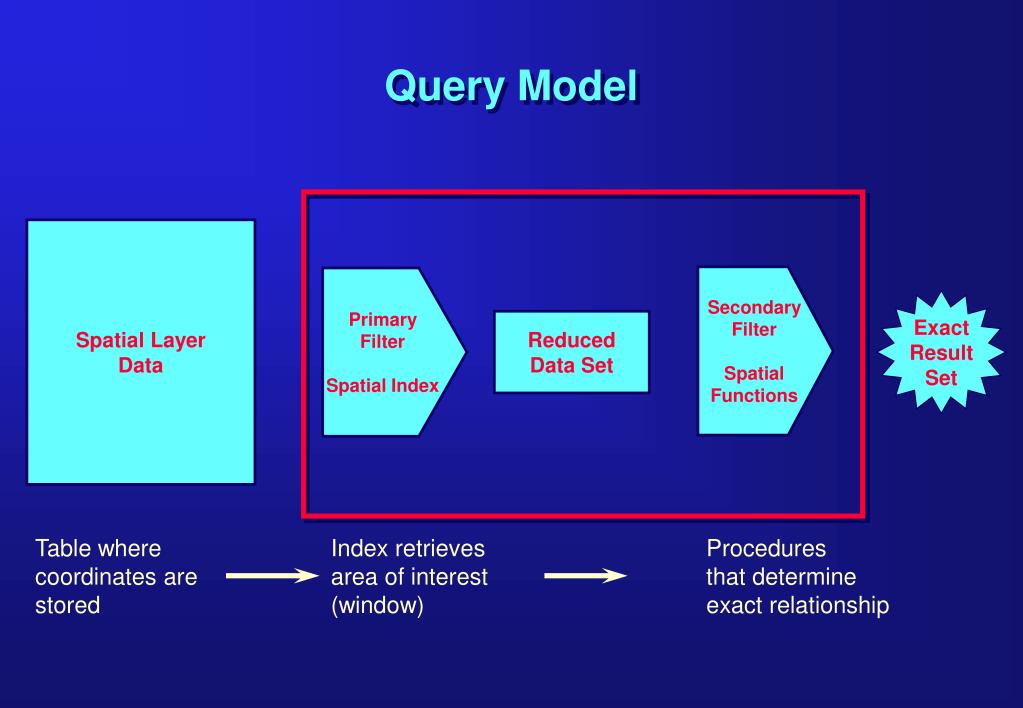 Query Model

Spatial Layer Data

Primary Filter

Spatial Index

Reduced Data Set

Secondary Filter

Spatial Functions

Exact Result Set

Table where coordinates are stored

Index retrieves area of interest (window)

Procedures that determine exact relationship